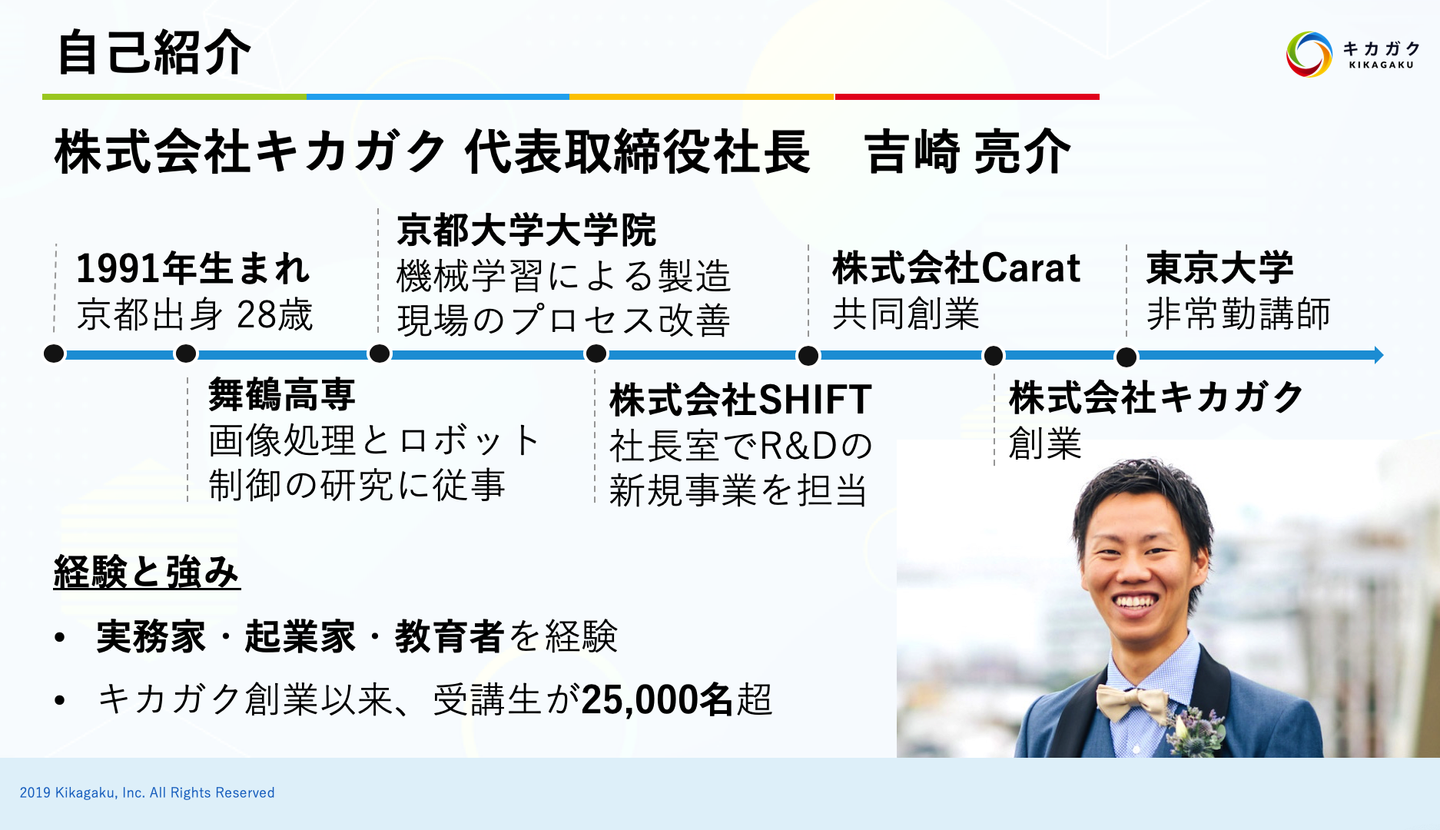 自己紹介

キカガク
KIKAGAKU

株式会社キカガク 代表取締役社長　吉崎 亮介

1991年生まれ
京都出身 28歳

舞鶴高専
画像処理とロボット制御の研究に従事

京都大学大学院
機械学習による製造現場のプロセス改善

株式会社SHIFT
社長室でR&Dの新規事業を担当

株式会社Carat
共同創業

株式会社キカガク
創業

東京大学
非常勤講師

経験と強み

• 実務家・起業家・教育者を経験
• キカガク創業以来、受講生が25,000名超

2019 Kikagaku, Inc. All Rights Reserved